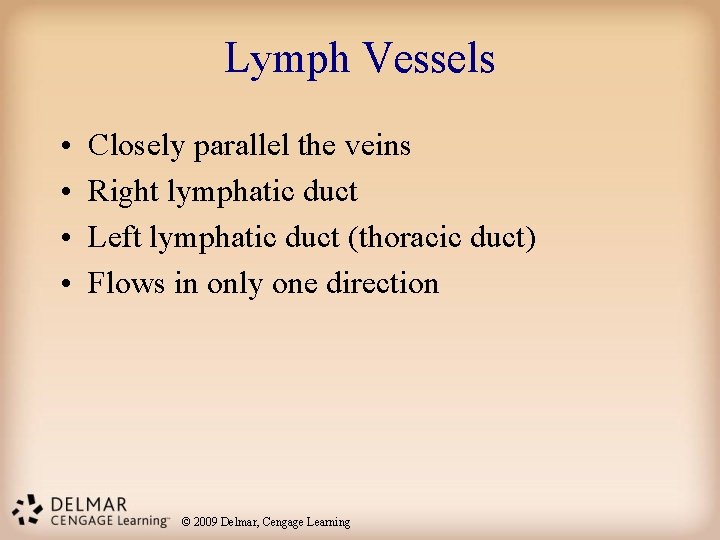 Lymph Vessels

• Closely parallel the veins
• Right lymphatic duct
• Left lymphatic duct (thoracic duct)
• Flows in only one direction

DELMAR
CENGAGE Learning™

© 2009 Delmar, Cengage Learning